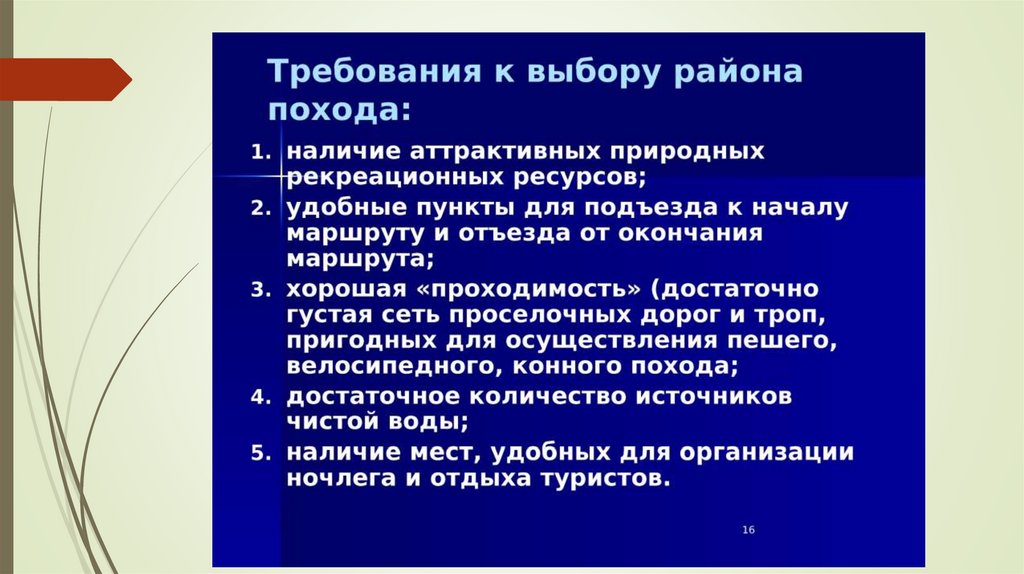 Требования к выбору района похода:

1. наличие аттрактивных природных рекреационных ресурсов;
2. удобные пункты для подъезда к началу маршруту и отъезда от окончания маршрута;
3. хорошая «проходимость» (достаточно густая сеть проселочных дорог и троп, пригодных для осуществления пешего, велосипедного, конного похода;
4. достаточное количество источников чистой воды;
5. наличие мест, удобных для организации ночлега и отдыха туристов.

16